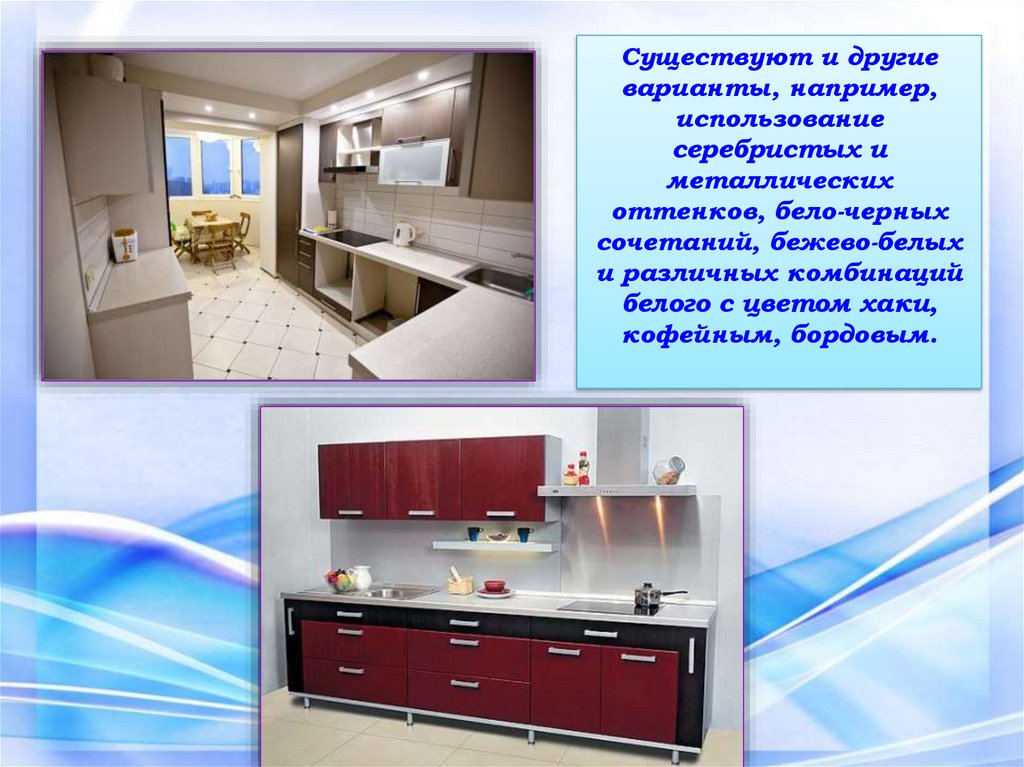 Существуют и другие варианты, например, использование серебристых и металлических оттенков, бело-черных сочетаний, бежево-белых и различных комбинаций белого с цветом хаки, кофейным, бордовым.